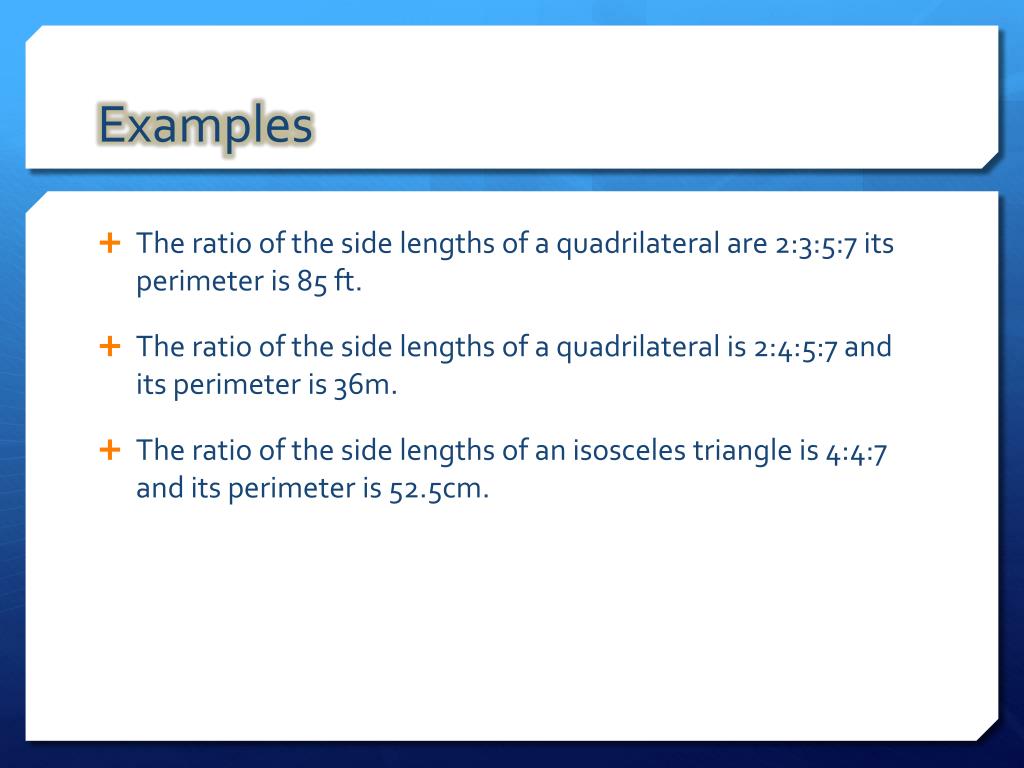 Examples

+ The ratio of the side lengths of a quadrilateral are 2:3:5:7 its perimeter is 85 ft.

+ The ratio of the side lengths of a quadrilateral is 2:4:5:7 and its perimeter is 36m.

+ The ratio of the side lengths of an isosceles triangle is 4:4:7 and its perimeter is 52.5cm.